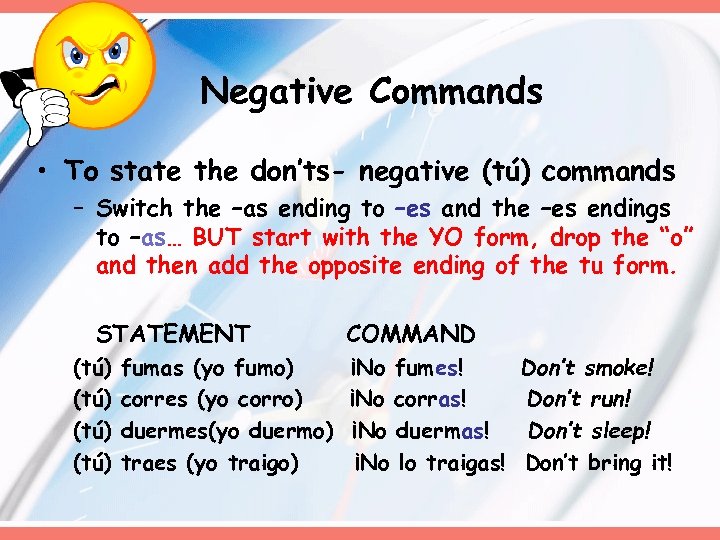 Negative Commands

• To state the don'ts- negative (tú) commands
– Switch the –as ending to –es and the –es endings to –as… BUT start with the YO form, drop the "o" and then add the opposite ending of the tu form.

| STATEMENT | COMMAND | |
|---|---|---|
| (tú) fumas (yo fumo) | ¡No fumes! | Don't smoke! |
| (tú) corres (yo corro) | ¡No corras! | Don't run! |
| (tú) duermes(yo duermo) | ¡No duermas! | Don't sleep! |
| (tú) traes (yo traigo) | ¡No lo traigas! | Don't bring it! |